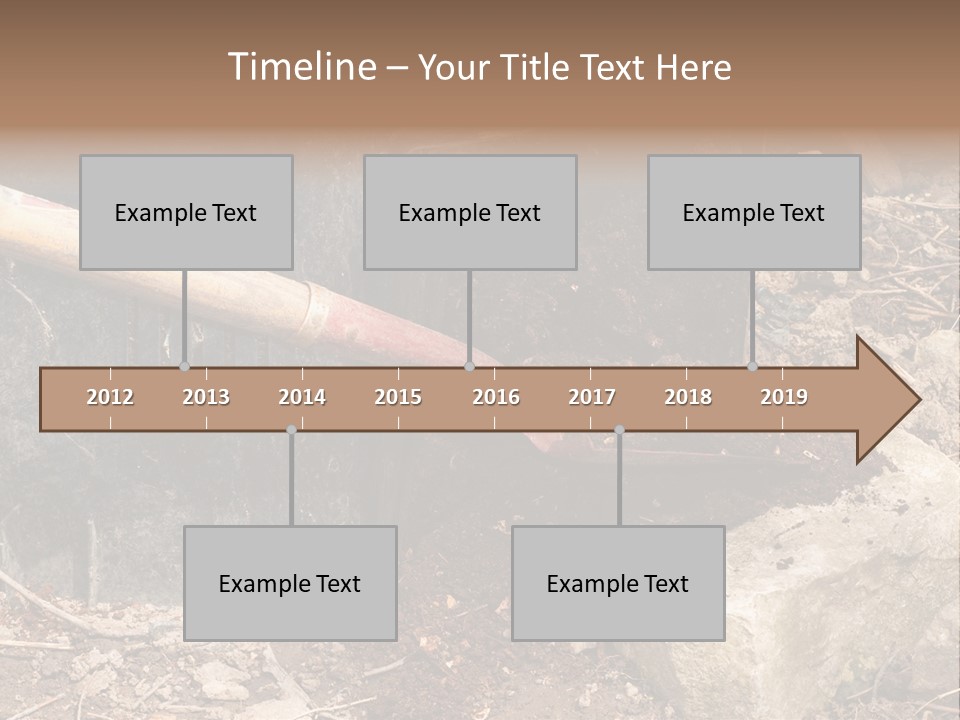 Timeline – Your Title Text Here

Example Text

Example Text

Example Text

2012 2013 2014 2015 2016 2017 2018 2019

Example Text

Example Text